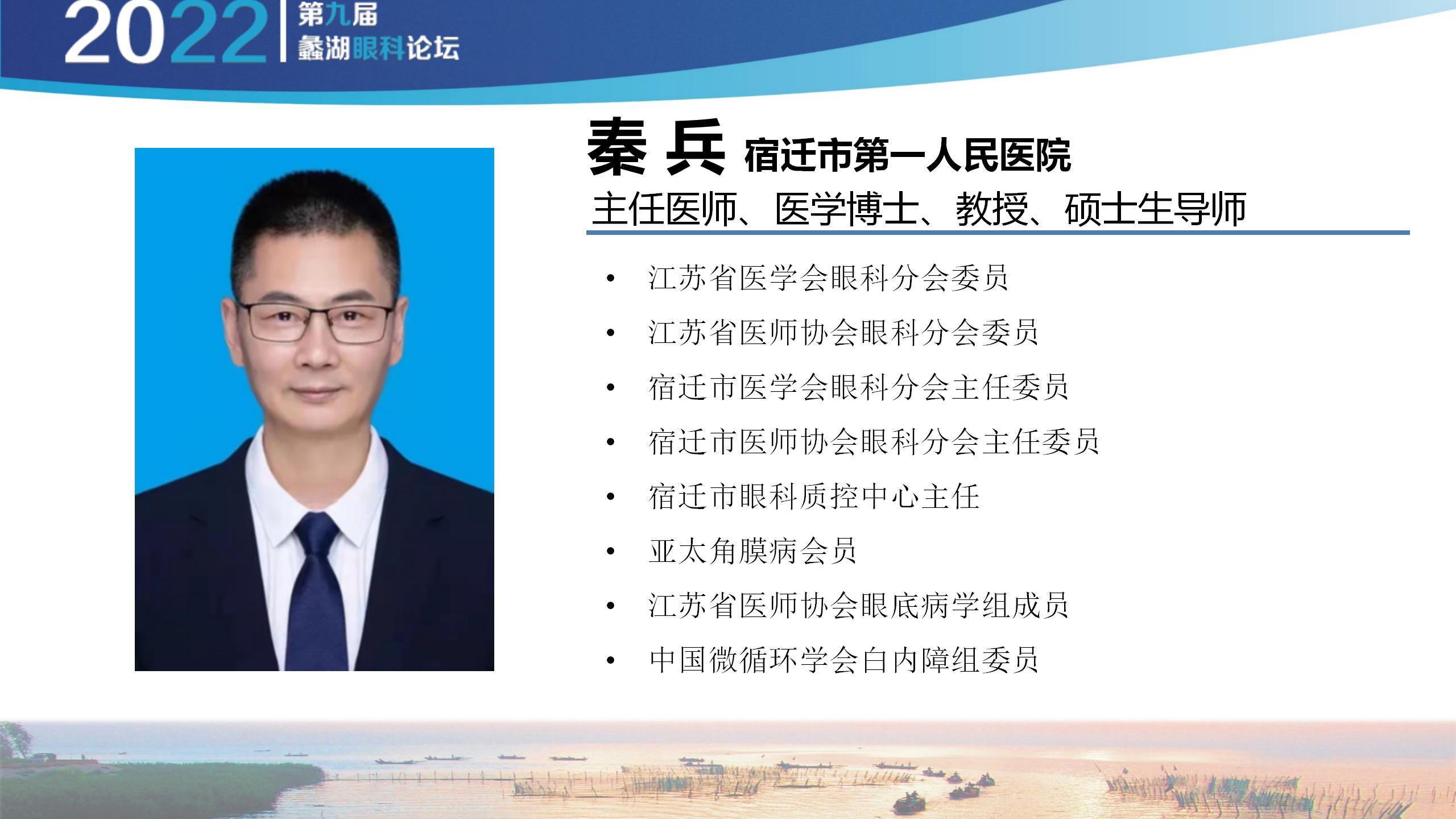 2022 第九届
蠡湖眼科论坛

秦 兵 宿迁市第一人民医院
主任医师、医学博士、教授、硕士生导师

• 江苏省医学会眼科分会委员
• 江苏省医师协会眼科分会委员
• 宿迁市医学会眼科分会主任委员
• 宿迁市医师协会眼科分会主任委员
• 宿迁市眼科质控中心主任
• 亚太角膜病会员
• 江苏省医师协会眼底病学组成员
• 中国微循环学会白内障组委员